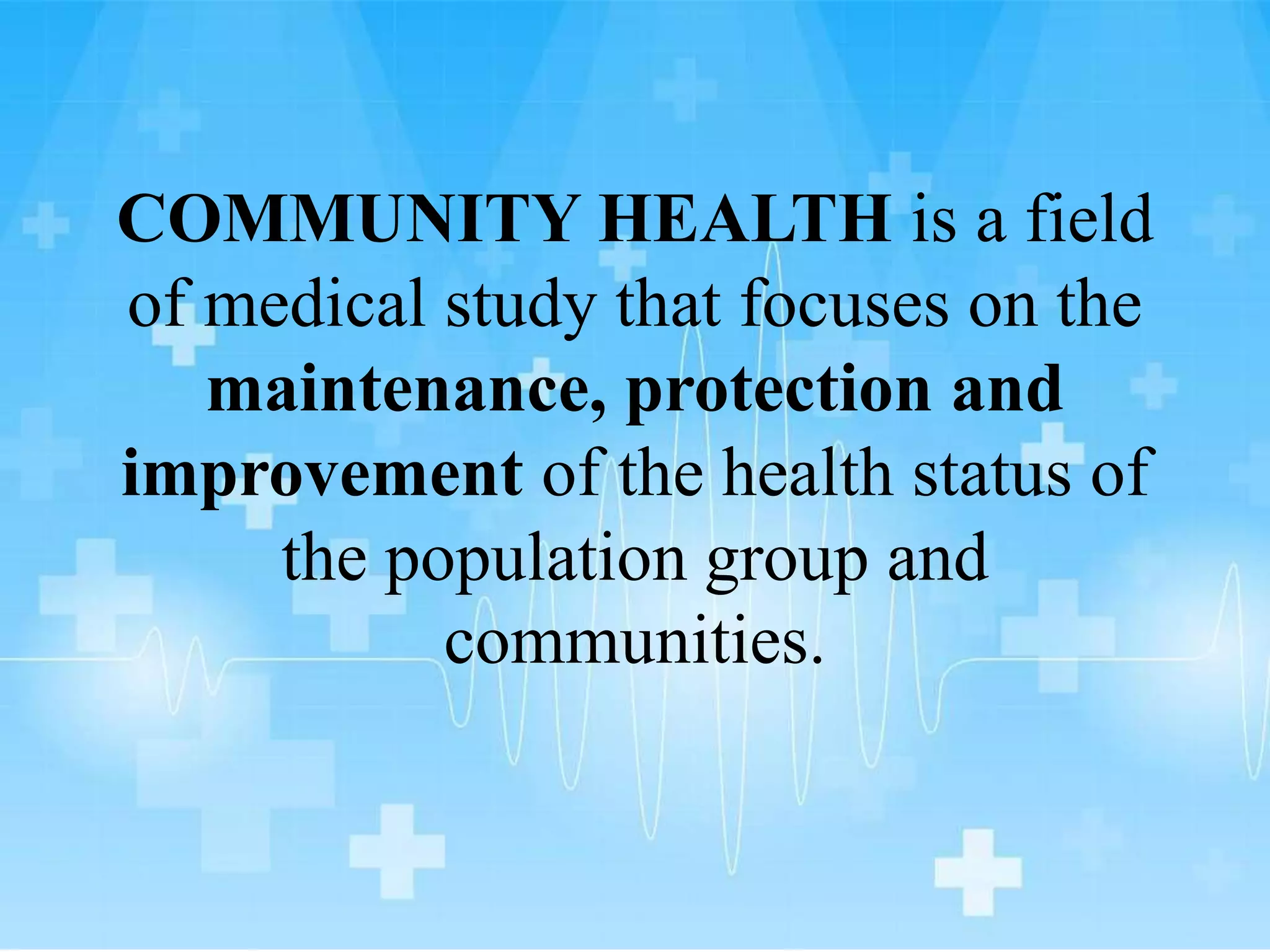 COMMUNITY HEALTH is a field of medical study that focuses on the maintenance, protection and improvement of the health status of the population group and communities.